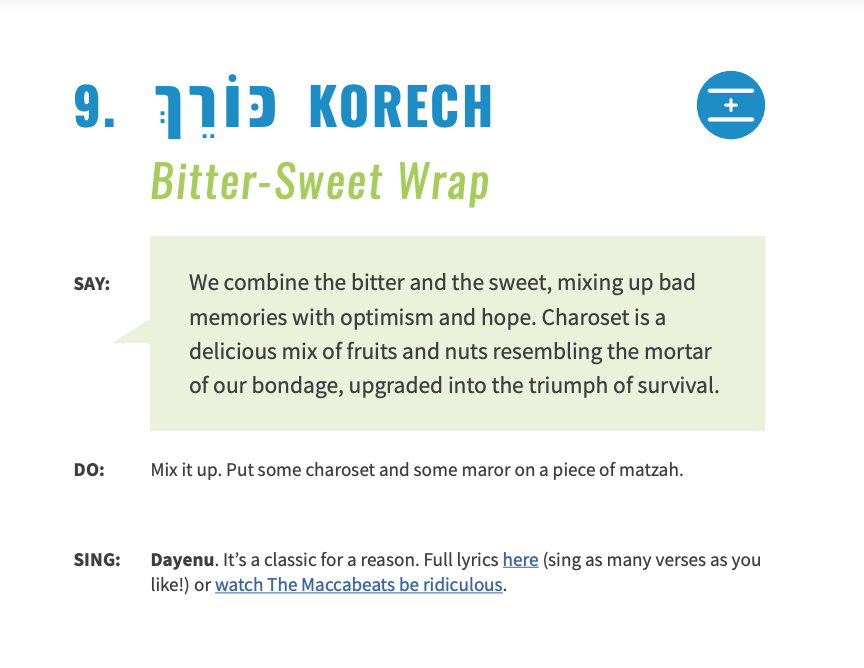 9. כּוֹרֵךְ KORECH

Bitter-Sweet Wrap

SAY: We combine the bitter and the sweet, mixing up bad memories with optimism and hope. Charoset is a delicious mix of fruits and nuts resembling the mortar of our bondage, upgraded into the triumph of survival.

DO: Mix it up. Put some charoset and some maror on a piece of matzah.

SING: Dayenu. It's a classic for a reason. Full lyrics here (sing as many verses as you like!) or watch The Maccabeats be ridiculous.